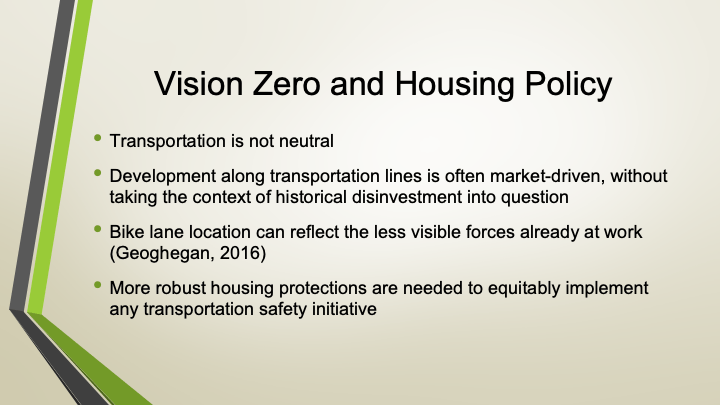 Vision Zero and Housing Policy

• Transportation is not neutral

• Development along transportation lines is often market-driven, without taking the context of historical disinvestment into question

• Bike lane location can reflect the less visible forces already at work (Geoghegan, 2016)

• More robust housing protections are needed to equitably implement any transportation safety initiative